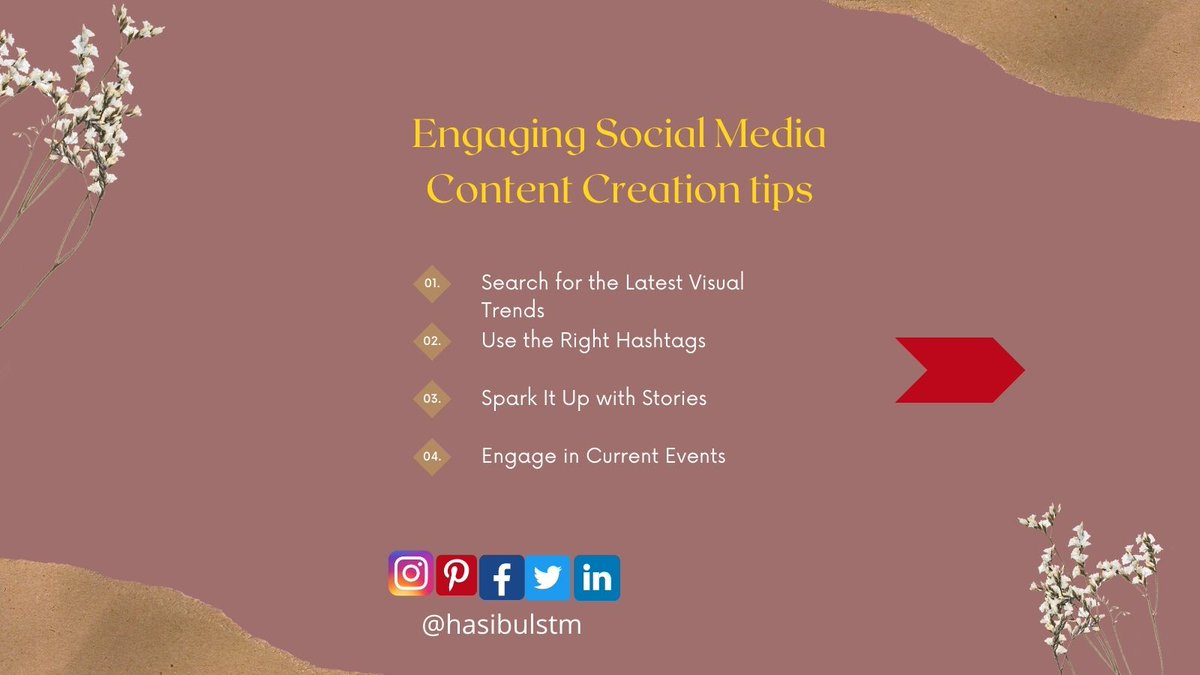 Engaging Social Media Content Creation tips

01. Search for the Latest Visual Trends

02. Use the Right Hashtags

03. Spark It Up with Stories

04. Engage in Current Events

@hasibulstm